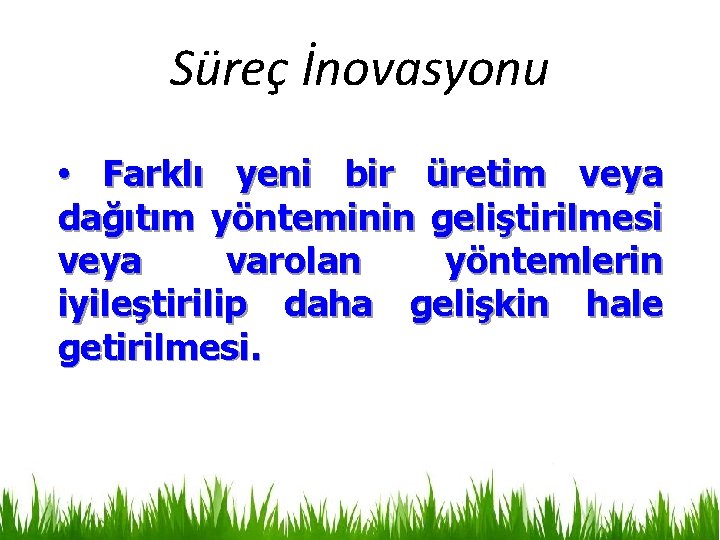 Süreç İnovasyonu

• Farklı yeni bir üretim veya dağıtım yönteminin geliştirilmesi veya varolan yöntemlerin iyileştirilip daha gelişkin hale getirilmesi.